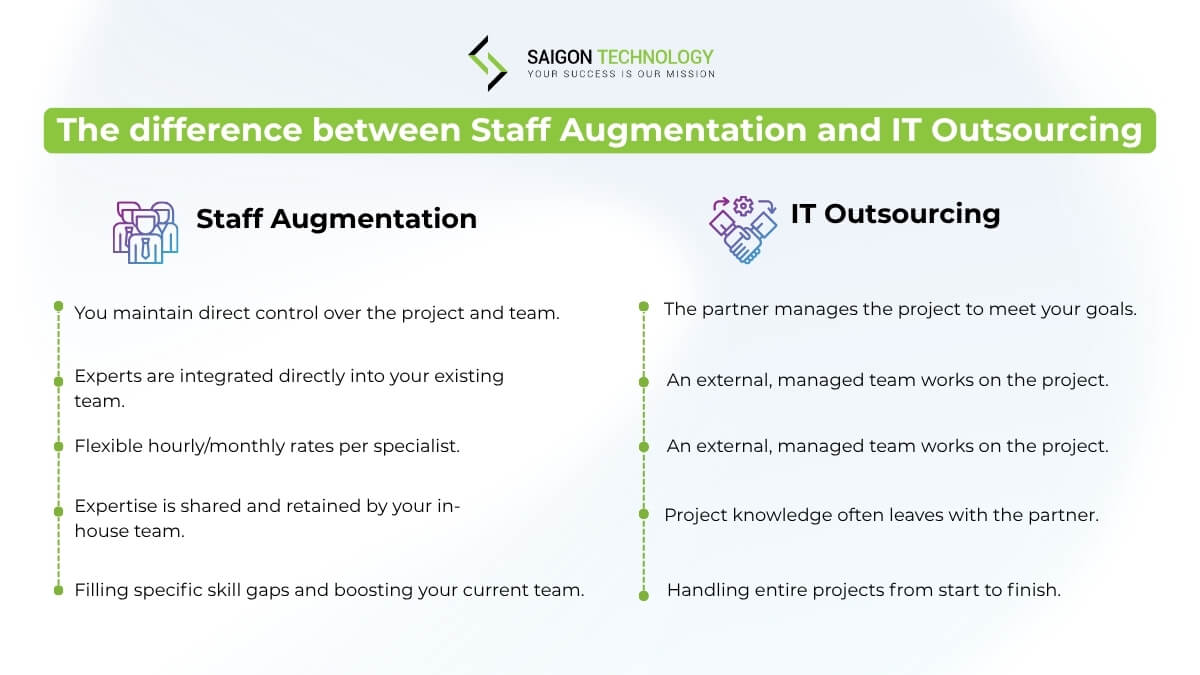 SAIGON TECHNOLOGY
YOUR SUCCESS IS OUR MISSION

The difference between Staff Augmentation and IT Outsourcing

Staff Augmentation

You maintain direct control over the project and team.

Experts are integrated directly into your existing team.

Flexible hourly/monthly rates per specialist.

Expertise is shared and retained by your in-house team.

Filling specific skill gaps and boosting your current team.

IT Outsourcing

The partner manages the project to meet your goals.

An external, managed team works on the project.

An external, managed team works on the project.

Project knowledge often leaves with the partner.

Handling entire projects from start to finish.